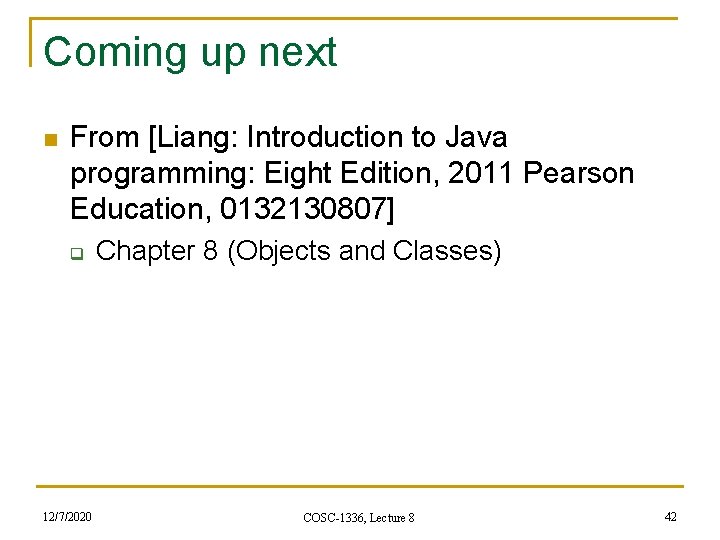 Coming up next

From [Liang: Introduction to Java programming: Eight Edition, 2011 Pearson Education, 0132130807]

Chapter 8 (Objects and Classes)

12/7/2020

COSC-1336, Lecture 8

42